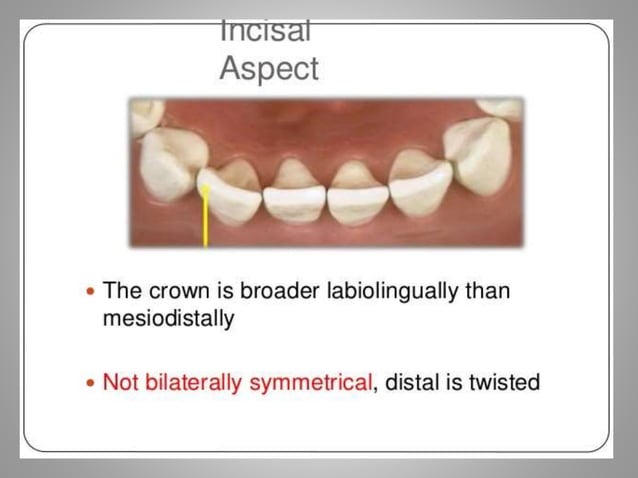 Incisal Aspect

• The crown is broader labiolingually than mesiodistally

• Not bilaterally symmetrical, distal is twisted